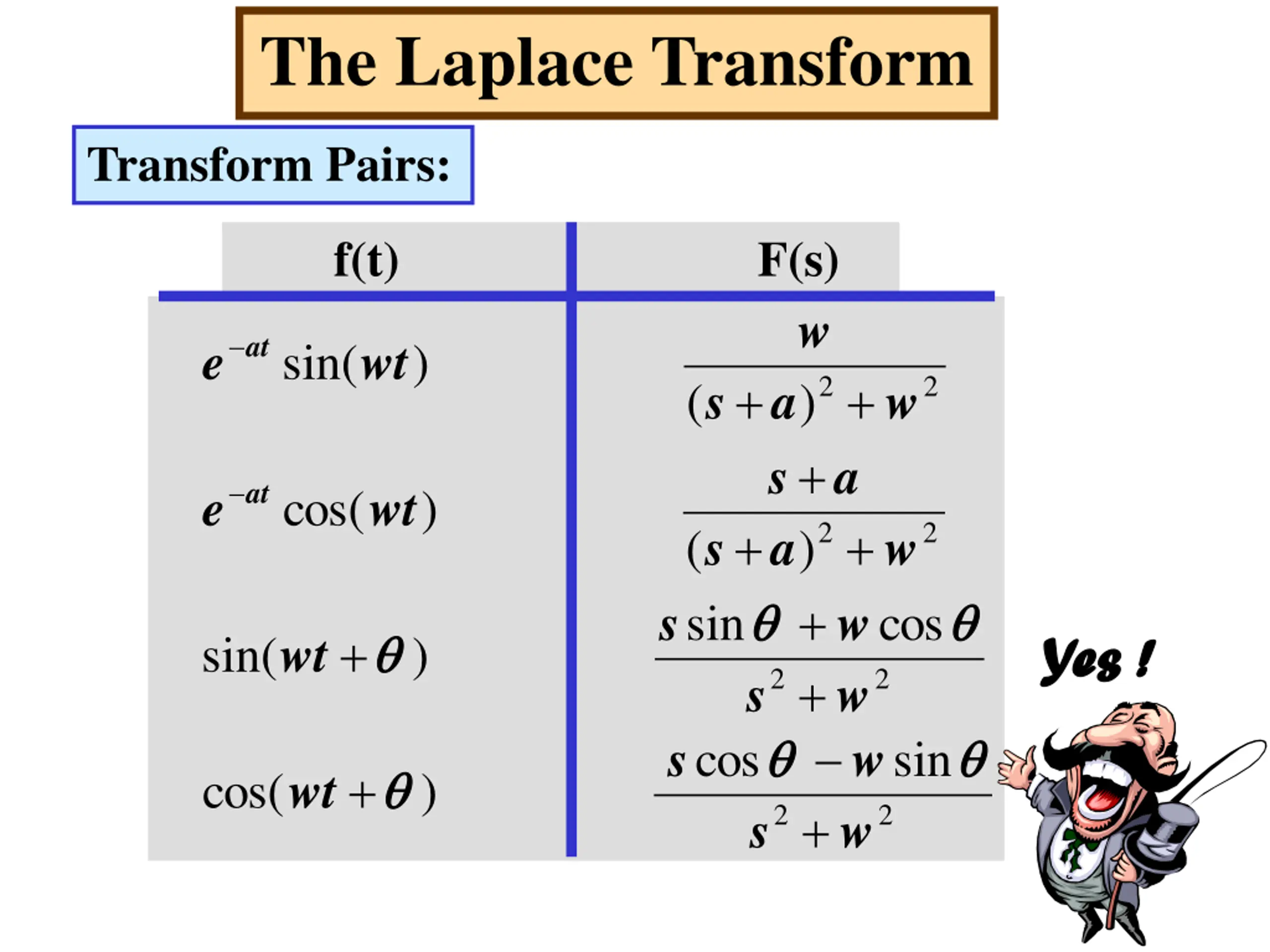 The Laplace Transform

Transform Pairs:

| f(t) | F(s) |
|---|---|
| $e^{-at}\sin(wt)$ | $\frac{w}{(s+a)^2+w^2}$ |
| $e^{-at}\cos(wt)$ | $\frac{s+a}{(s+a)^2+w^2}$ |
| $\sin(wt+\theta)$ | $\frac{s\sin\theta+w\cos\theta}{s^2+w^2}$ |
| $\cos(wt+\theta)$ | $\frac{s\cos\theta-w\sin\theta}{s^2+w^2}$ |

Yes !